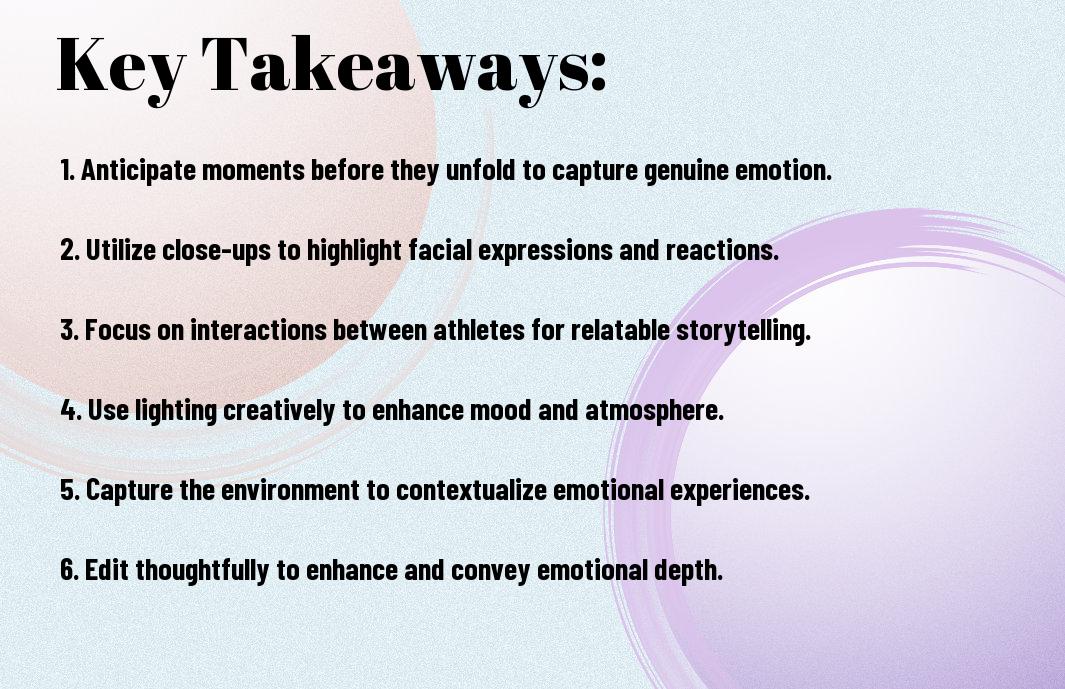 Key Takeaways:

1. Anticipate moments before they unfold to capture genuine emotion.

2. Utilize close-ups to highlight facial expressions and reactions.

3. Focus on interactions between athletes for relatable storytelling.

4. Use lighting creatively to enhance mood and atmosphere.

5. Capture the environment to contextualize emotional experiences.

6. Edit thoughtfully to enhance and convey emotional depth.